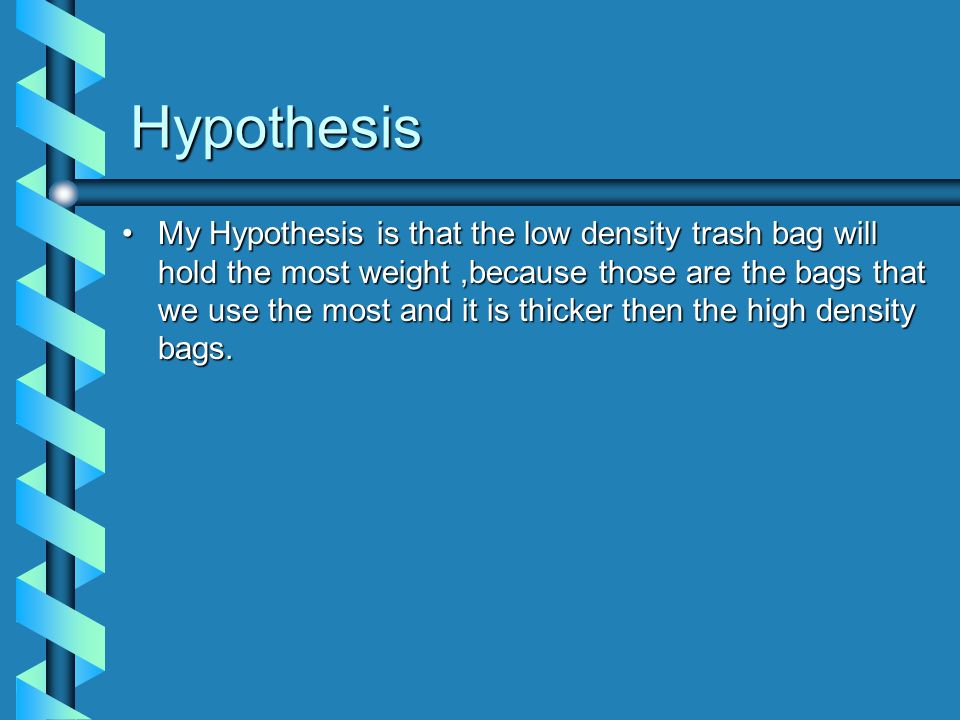 Hypothesis

• My Hypothesis is that the low density trash bag will hold the most weight ,because those are the bags that we use the most and it is thicker then the high density bags.